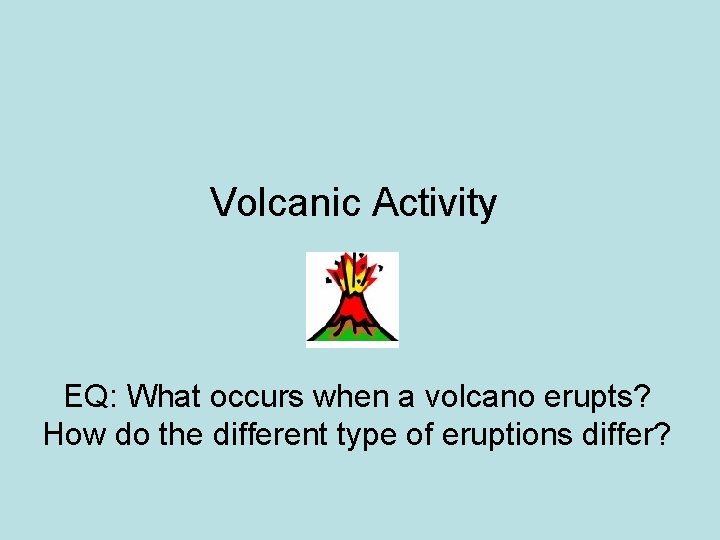 Volcanic Activity

EQ: What occurs when a volcano erupts? How do the different type of eruptions differ?